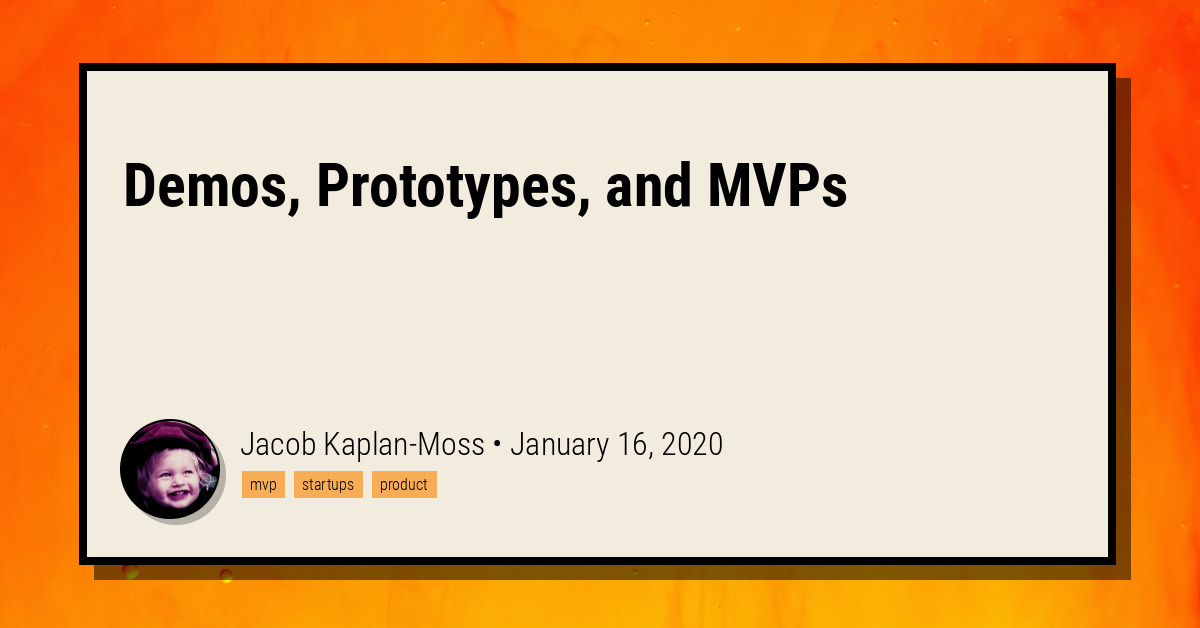 Demos, Prototypes, and MVPs

Jacob Kaplan-Moss • January 16, 2020

mvp startups product